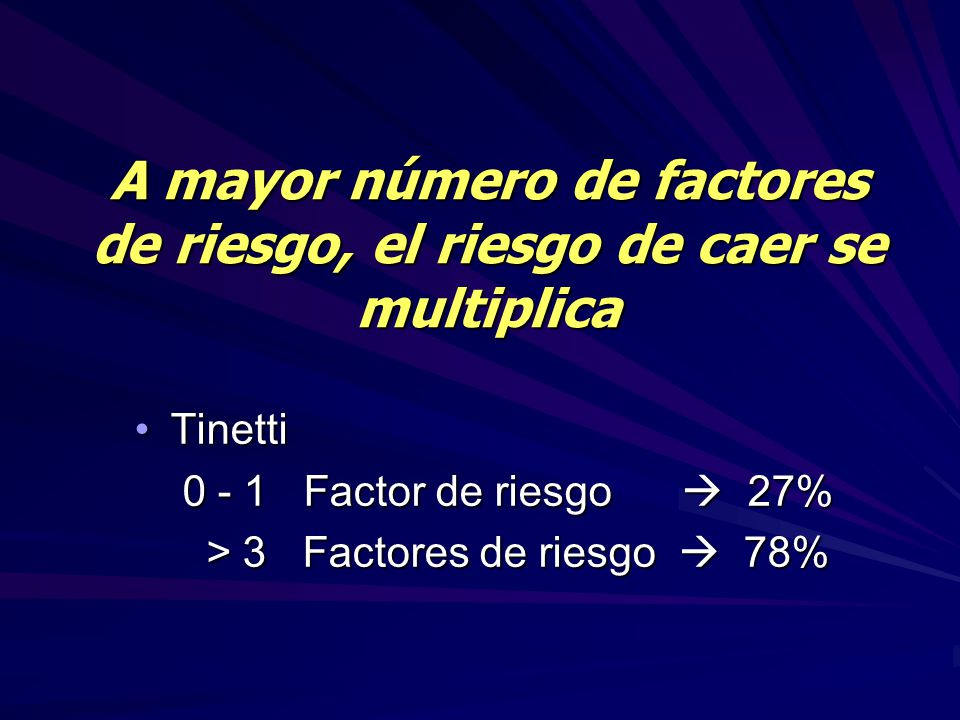 A mayor número de factores de riesgo, el riesgo de caer se multiplica

• Tinetti

0 - 1 Factor de riesgo → 27%

> 3 Factores de riesgo → 78%